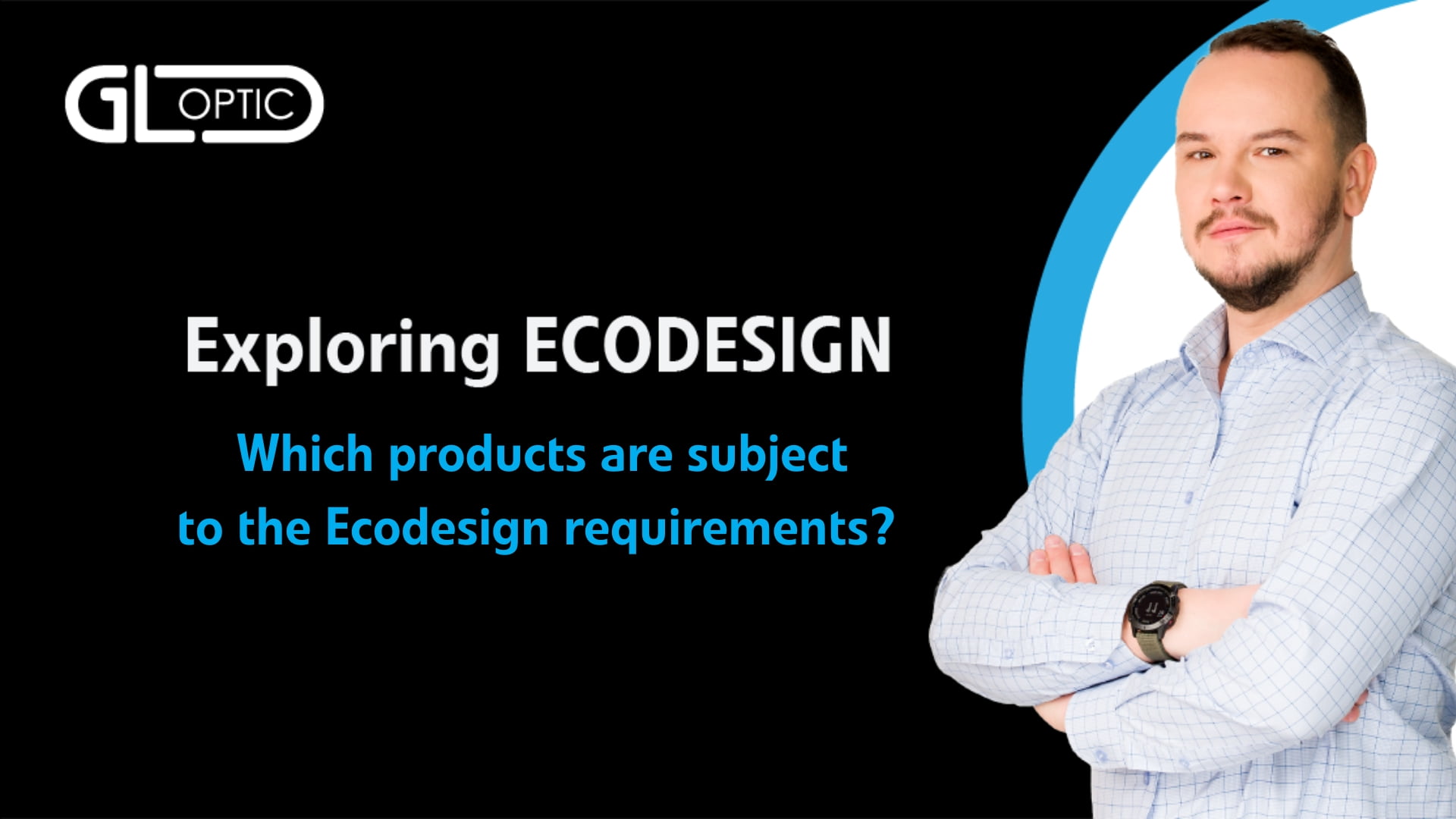 GL OPTIC

Exploring ECODESIGN

Which products are subject to the Ecodesign requirements?